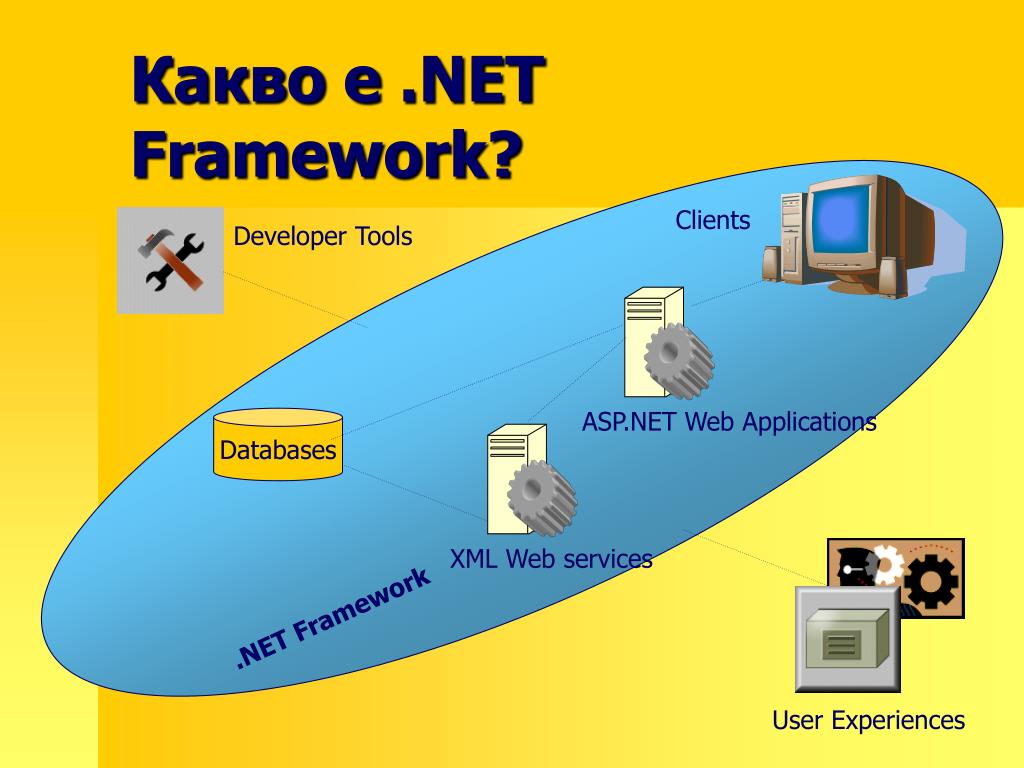 Какво е .NET Framework?

Developer Tools

Clients

ASP.NET Web Applications

Databases

XML Web services

.NET Framework

User Experiences